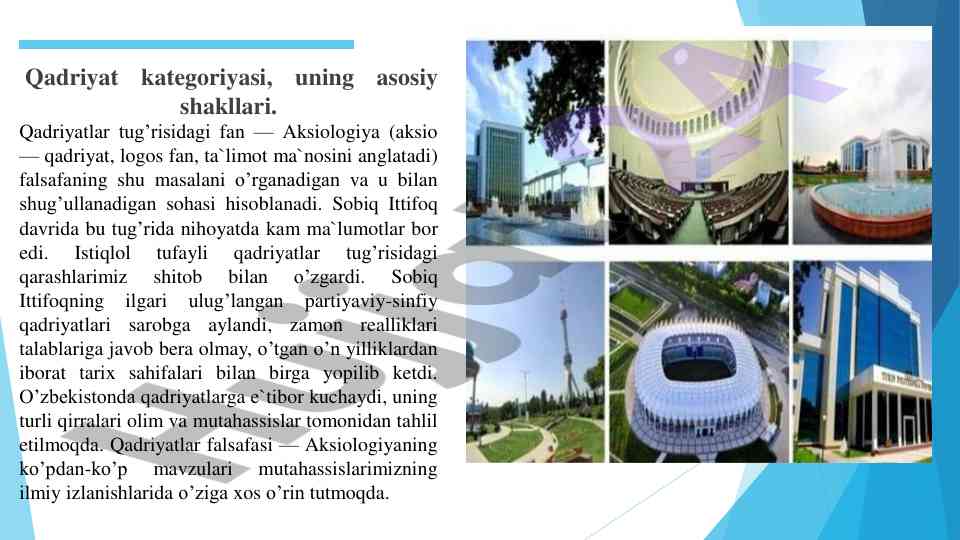 Qadriyat kategoriyasi, uning asosiy shakllari.

Qadriyatlar tug’risidagi fan — Aksiologiya (aksio — qadriyat, logos fan, ta`limot ma`nosini anglatadi) falsafaning shu masalani o’rganadigan va u bilan shug’ullanadigan sohasi hisoblanadi. Sobiq Ittifoq davrida bu tug’rida nihoyatda kam ma`lumotlar bor edi. Istiqlol tufayli qadriyatlar tug’risidagi qarashlarimiz shitob bilan o’zgardi. Sobiq Ittifoqning ilgari ulug’langan partiyaviy-sinfiy qadriyatlari sarobga aylandi, zamon realliklari talablariga javob bera olmay, o’tgan o’n yilliklardan iborat tarix sahifalari bilan birga yopilib ketdi. O’zbekistonda qadriyatlarga e`tibor kuchaydi, uning turli qirralari olim va mutahassislar tomonidan tahlil etilmoqda. Qadriyatlar falsafasi — Aksiologiyaning ko’pdan-ko’p mavzulari mutahassislarimizning ilmiy izlanishlarida o’ziga xos o’rin tutmoqda.